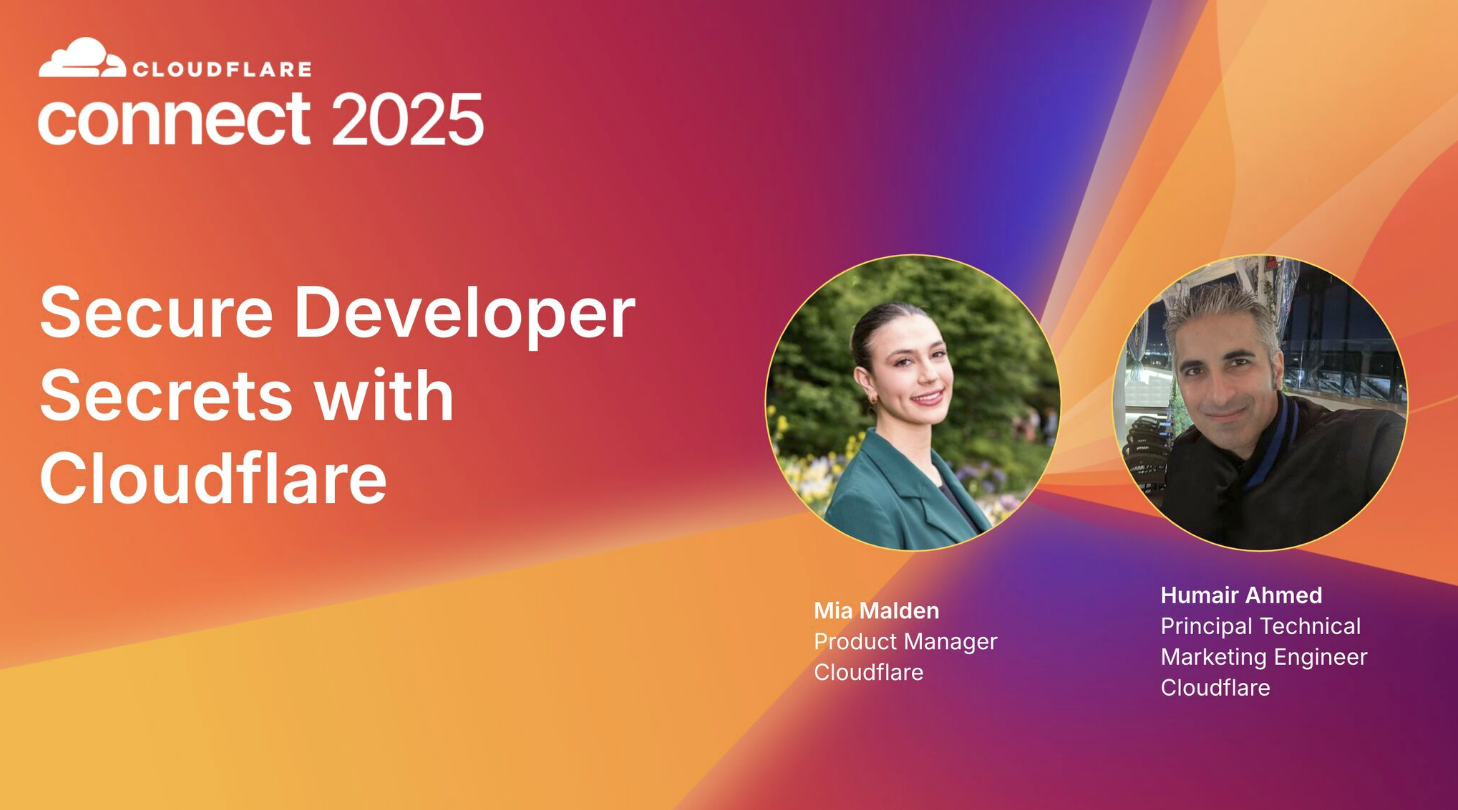 CLOUDFLARE
connect 2025

Secure Developer Secrets with Cloudflare

Mia Malden
Product Manager
Cloudflare

Humair Ahmed
Principal Technical Marketing Engineer
Cloudflare